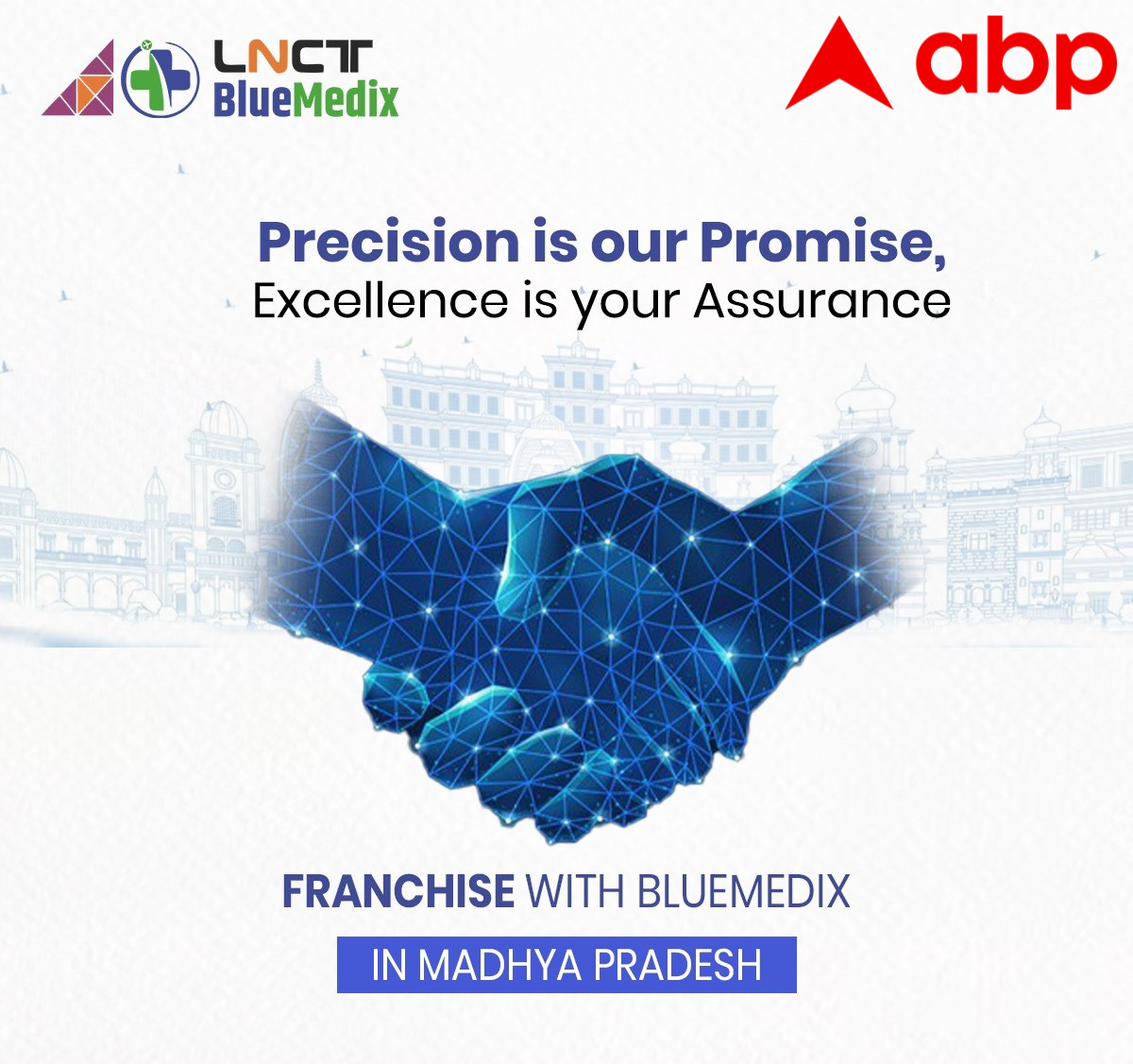 LNCT BlueMedix

abp

Precision is our Promise,
Excellence is your Assurance

FRANCHISE WITH BLUEMEDIX

IN MADHYA PRADESH